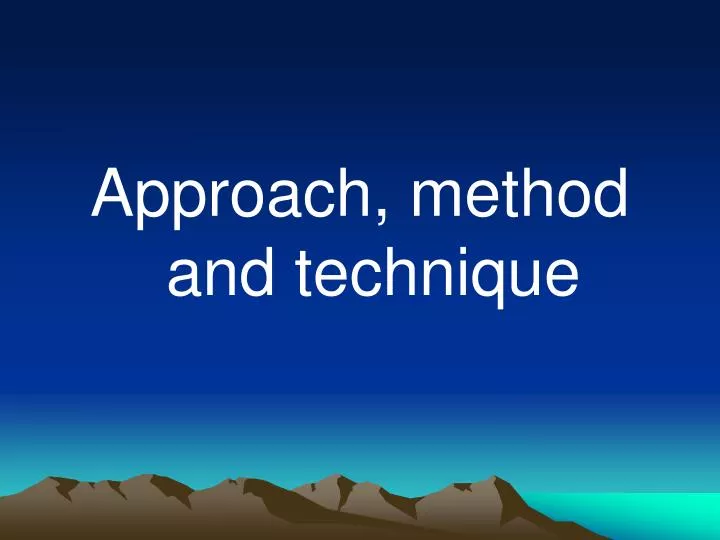 Approach, method and technique